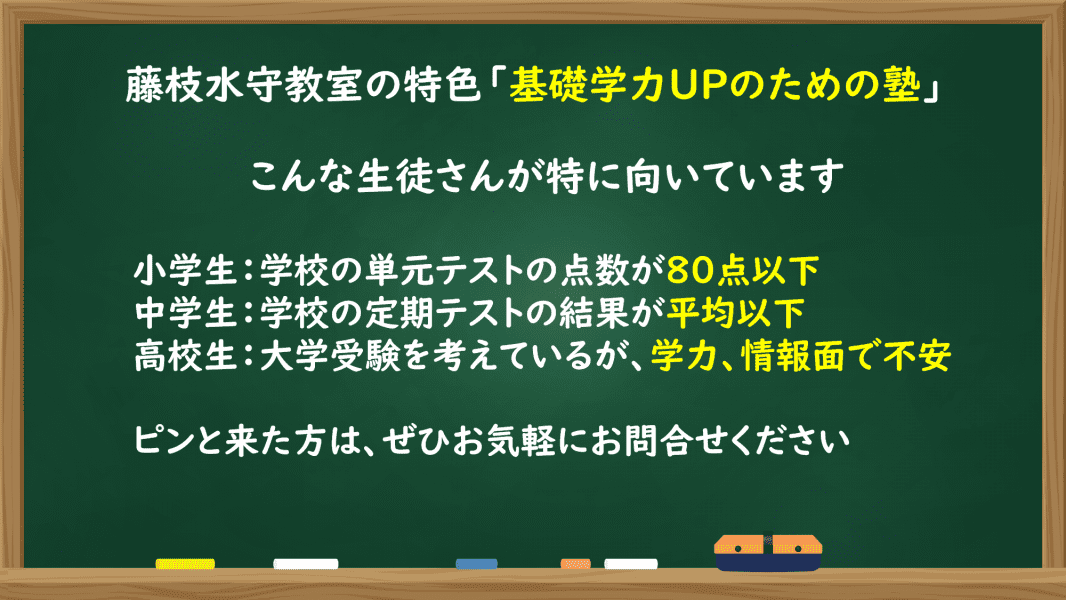 藤枝水守教室の特色「基礎学力UPのための塾」

こんな生徒さんが特に向いています

小学生：学校の単元テストの点数が80点以下
中学生：学校の定期テストの結果が平均以下
高校生：大学受験を考えているが、学力、情報面で不安

ピンと来た方は、ぜひお気軽にお問合せください